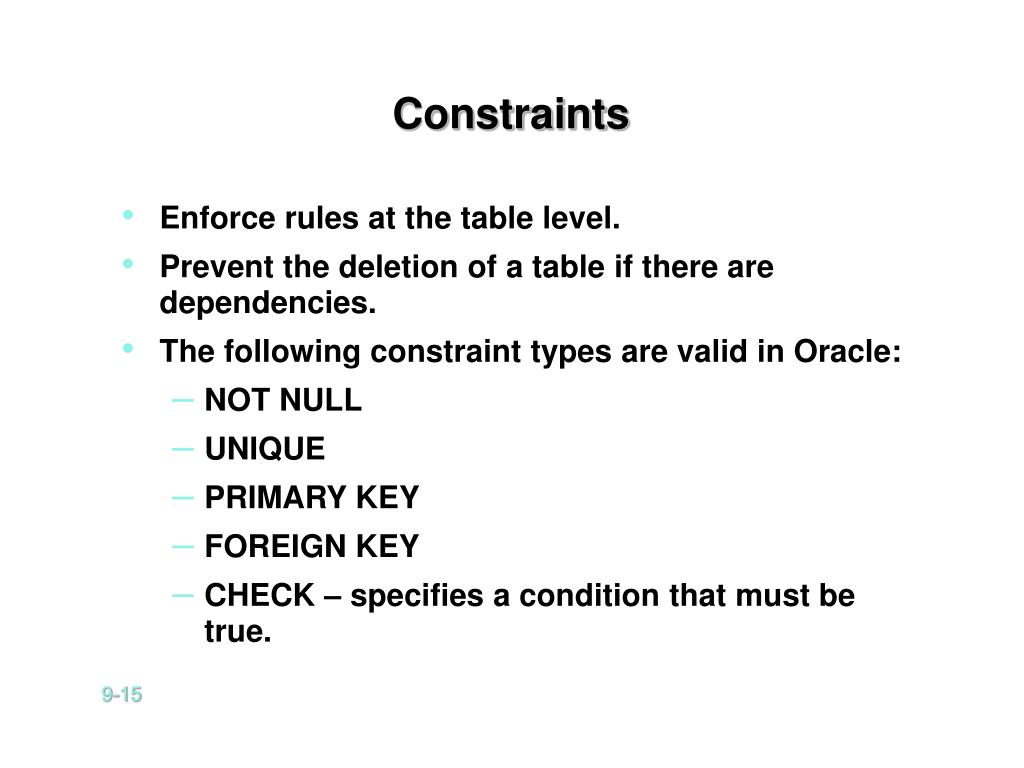 Constraints

• Enforce rules at the table level.
• Prevent the deletion of a table if there are dependencies.
• The following constraint types are valid in Oracle:
– NOT NULL
– UNIQUE
– PRIMARY KEY
– FOREIGN KEY
– CHECK – specifies a condition that must be true.

9-15